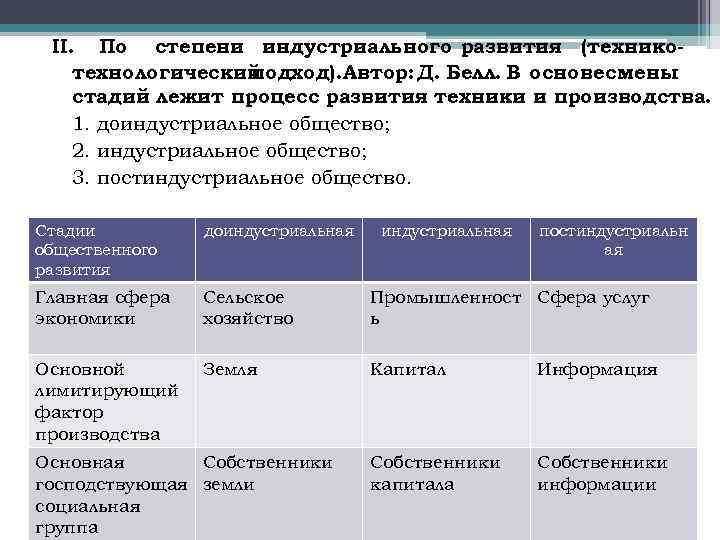 II. По степени индустриального развития (технико-технологическийподход).Автор: Д. Белл. В основесмены стадий лежит процесс развития техники и производства.

1. доиндустриальное общество;
2. индустриальное общество;
3. постиндустриальное общество.

| Стадии общественного развития | доиндустриальная | индустриальная | постиндустриальная |
|---|---|---|---|
| Главная сфера экономики | Сельское хозяйство | Промышленность | Сфера услуг |
| Основной лимитирующий фактор производства | Земля | Капитал | Информация |
| Основная господствующая социальная группа | Собственники земли | Собственники капитала | Собственники информации |